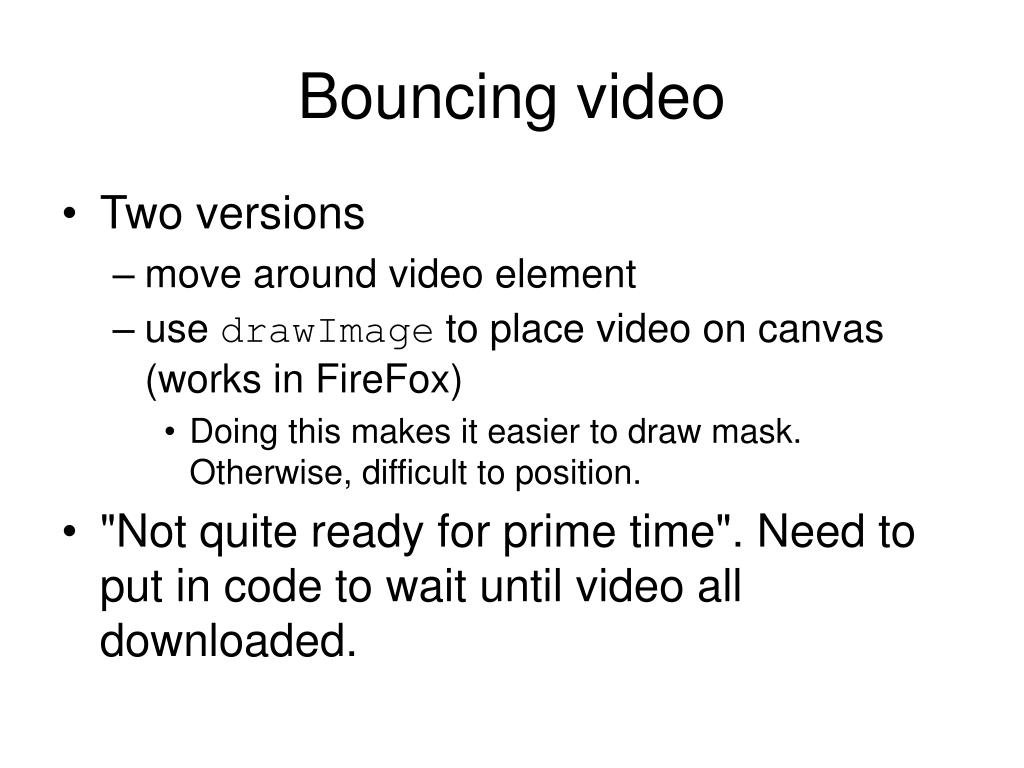 Bouncing video

• Two versions
– move around video element
– use drawImage to place video on canvas (works in FireFox)
• Doing this makes it easier to draw mask. Otherwise, difficult to position.
• "Not quite ready for prime time". Need to put in code to wait until video all downloaded.